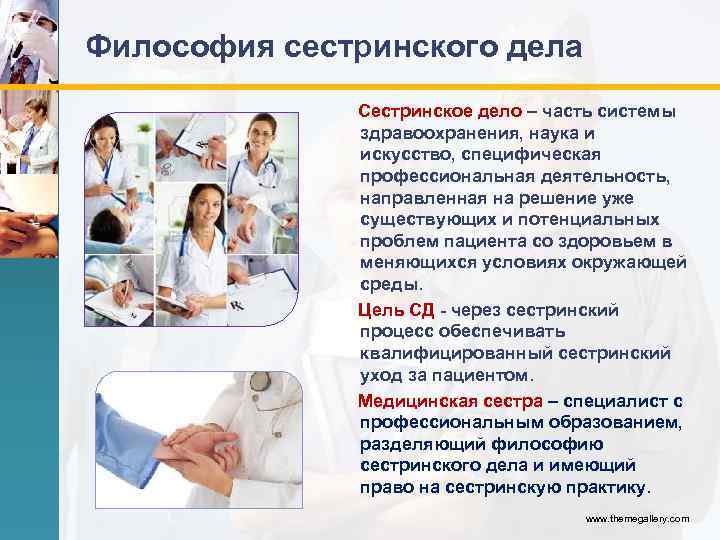 Философия сестринского дела

Сестринское дело – часть системы здравоохранения, наука и искусство, специфическая профессиональная деятельность, направленная на решение уже существующих и потенциальных проблем пациента со здоровьем в меняющихся условиях окружающей среды.

Цель СД - через сестринский процесс обеспечивать квалифицированный сестринский уход за пациентом.

Медицинская сестра – специалист с профессиональным образованием, разделяющий философию сестринского дела и имеющий право на сестринскую практику.

www.themegallery.com